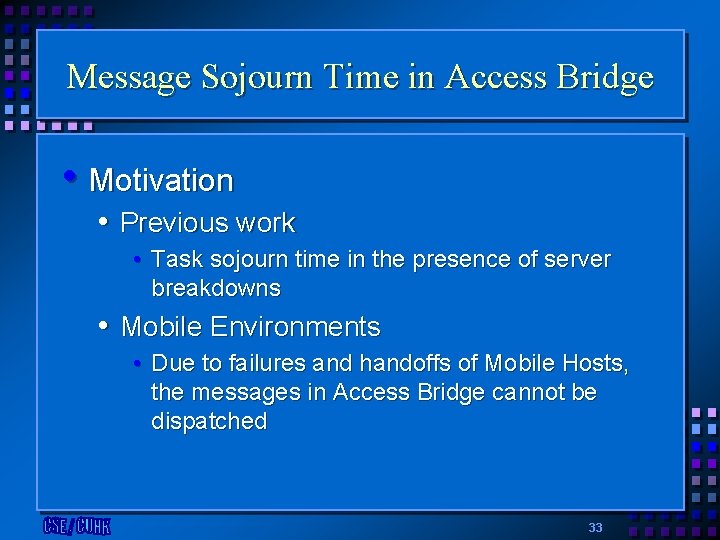 Message Sojourn Time in Access Bridge

• Motivation
  • Previous work
    • Task sojourn time in the presence of server breakdowns
  • Mobile Environments
    • Due to failures and handoffs of Mobile Hosts, the messages in Access Bridge cannot be dispatched

CSE / CUHK

33